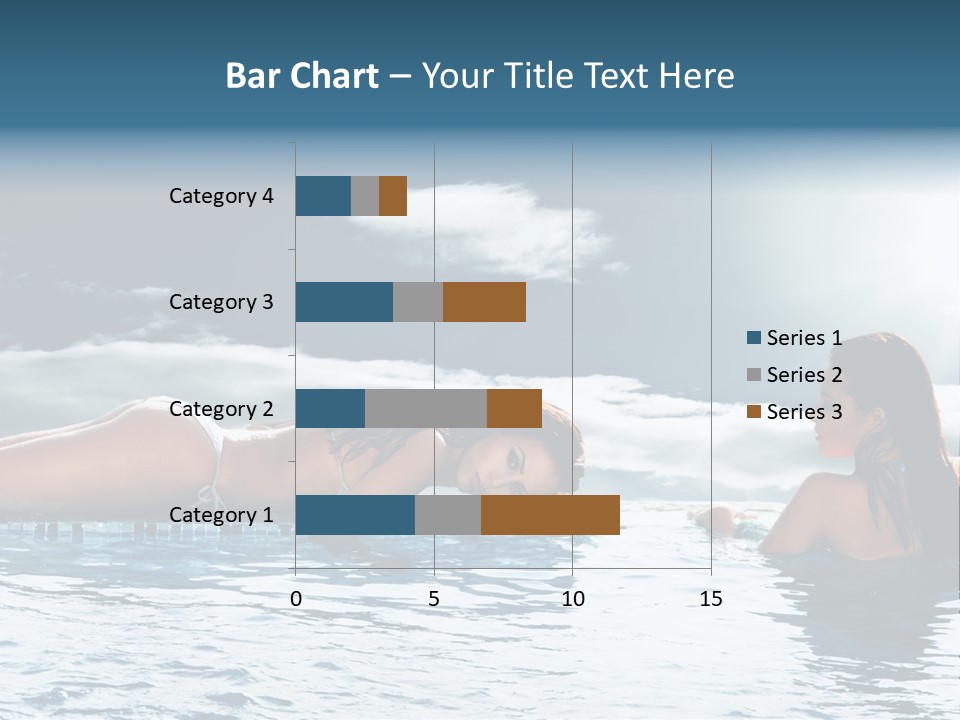 Bar Chart – Your Title Text Here

Category 4
Category 3
Category 2
Category 1

0
5
10
15

Series 1
Series 2
Series 3